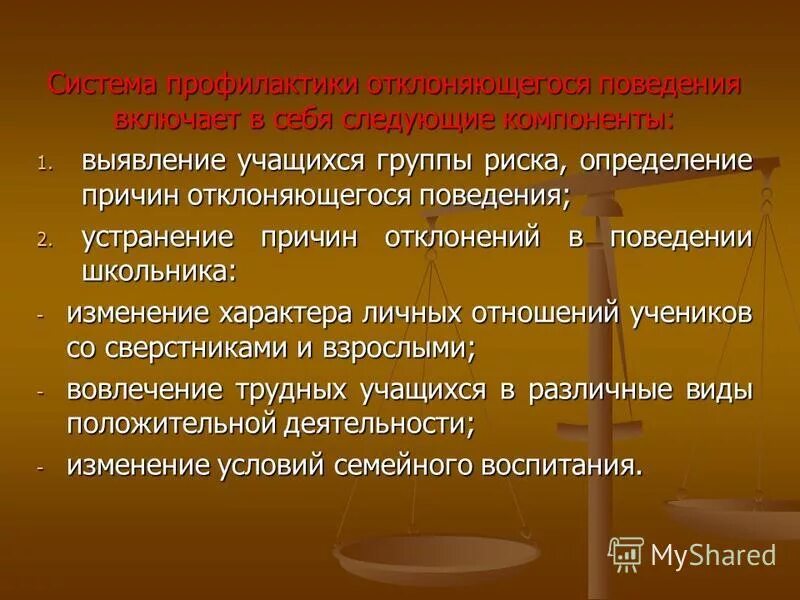 Система профилактики отклоняющегося поведения включает в себя следующие компоненты:

1. выявление учащихся группы риска, определение причин отклоняющегося поведения;
2. устранение причин отклонений в поведении школьника:

- изменение характера личных отношений учеников со сверстниками и взрослыми;
- вовлечение трудных учащихся в различные виды положительной деятельности;
- изменение условий семейного воспитания.

MyShared